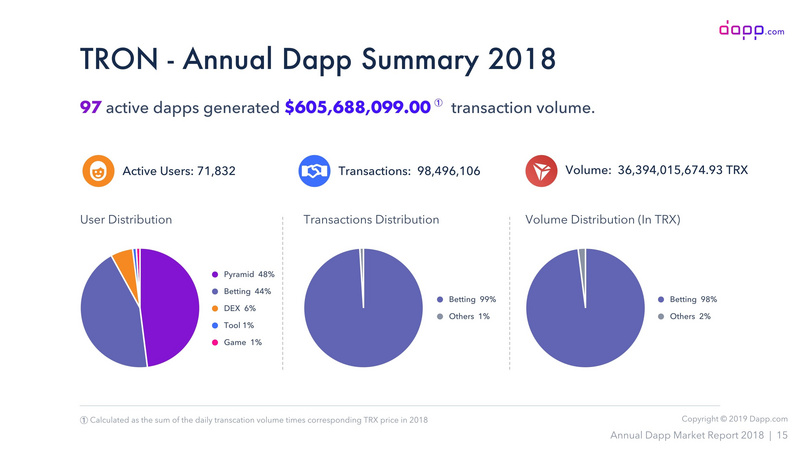 dapp.com

TRON - Annual Dapp Summary 2018

97 active dapps generated $605,688,099.00 ① transaction volume.

Active Users: 71,832

Transactions: 98,496,106

Volume: 36,394,015,674.93 TRX

User Distribution

Pyramid 48%
Betting 44%
DEX 6%
Tool 1%
Game 1%

Transactions Distribution

Betting 99%
Others 1%

Volume Distribution (In TRX)

Betting 98%
Others 2%

① Calculated as the sum of the daily transcation volume times corresponding TRX price in 2018

Copyright © 2019 Dapp.com

Annual Dapp Market Report 2018 | 15